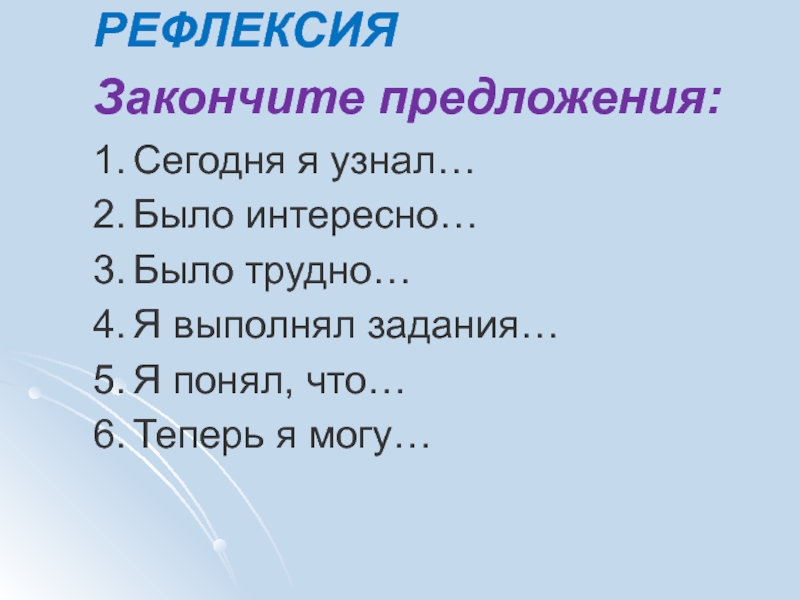 РЕФЛЕКСИЯ

Закончите предложения:

1. Сегодня я узнал…
2. Было интересно…
3. Было трудно…
4. Я выполнял задания…
5. Я понял, что…
6. Теперь я могу…